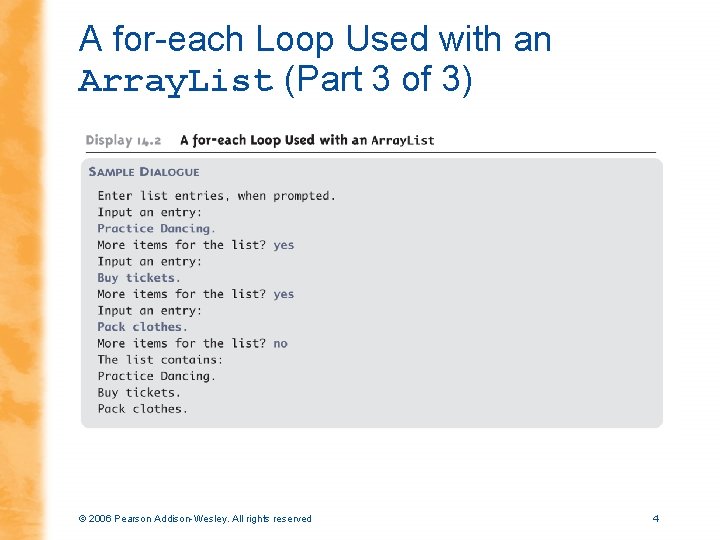 A for-each Loop Used with an ArrayList (Part 3 of 3)

Display 14.2 A for-each Loop Used with an ArrayList

SAMPLE DIALOGUE

Enter list entries, when prompted.
Input an entry:
Practice Dancing.
More items for the list? yes
Input an entry:
Buy tickets.
More items for the list? yes
Input an entry:
Pack clothes.
More items for the list? no
The list contains:
Practice Dancing.
Buy tickets.
Pack clothes.

© 2006 Pearson Addison-Wesley. All rights reserved

4